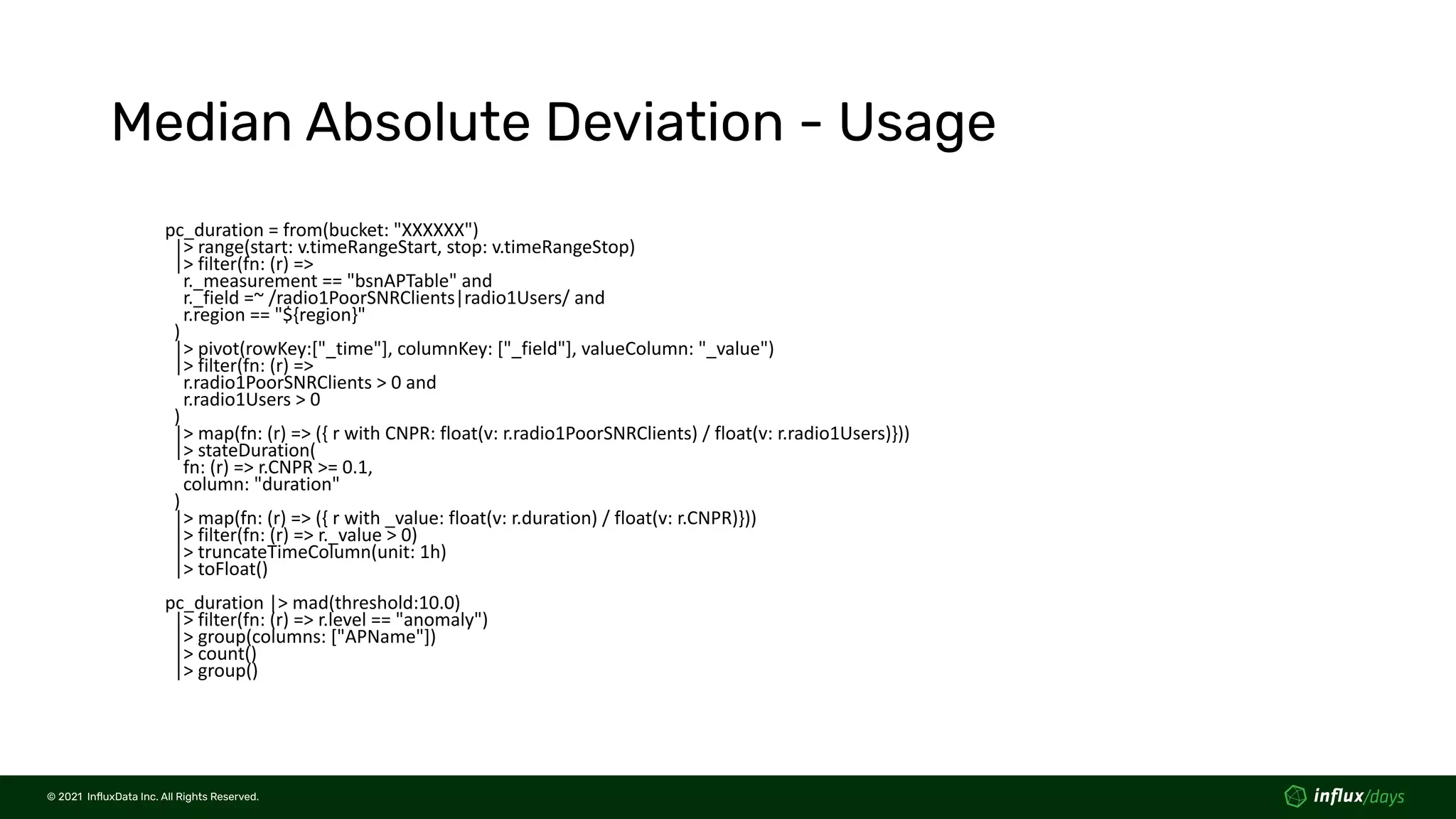 Median Absolute Deviation - Usage

pc_duration = from(bucket: "XXXXXX")
|> range(start: v.timeRangeStart, stop: v.timeRangeStop)
|> filter(fn: (r) =>
r._measurement == "bsnAPTable" and
r._field =~ /radio1PoorSNRClients|radio1Users/ and
r.region == "${region}"
)
|> pivot(rowKey:["_time"], columnKey: ["_field"], valueColumn: "_value")
|> filter(fn: (r) =>
r.radio1PoorSNRClients > 0 and
r.radio1Users > 0
)
|> map(fn: (r) => ({ r with CNPR: float(v: r.radio1PoorSNRClients) / float(v: r.radio1Users)}))
|> stateDuration(
fn: (r) => r.CNPR >= 0.1,
column: "duration"
)
|> map(fn: (r) => ({ r with _value: float(v: r.duration) / float(v: r.CNPR)}))
|> filter(fn: (r) => r._value > 0)
|> truncateTimeColumn(unit: 1h)
|> toFloat()

pc_duration |> mad(threshold:10.0)
|> filter(fn: (r) => r.level == "anomaly")
|> group(columns: ["APName"])
|> count()
|> group()

© 2021 InfluxData Inc. All Rights Reserved.

influx/days